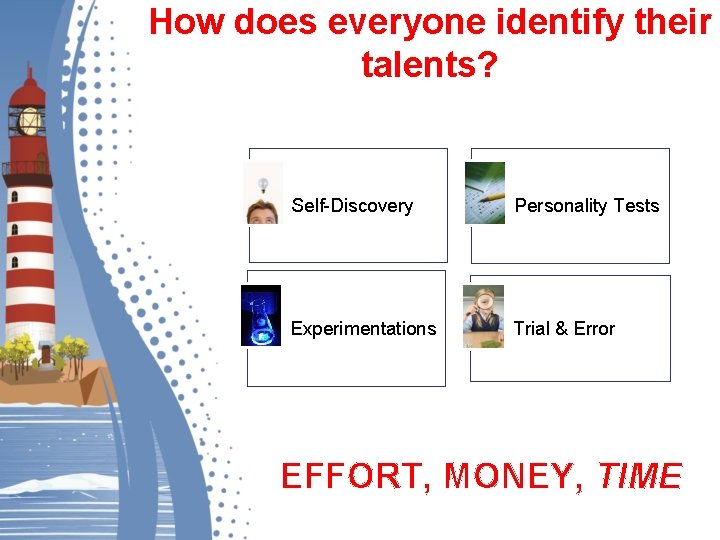 How does everyone identify their talents?

Self-Discovery

Personality Tests

Experimentations

Trial & Error

EFFORT, MONEY, TIME